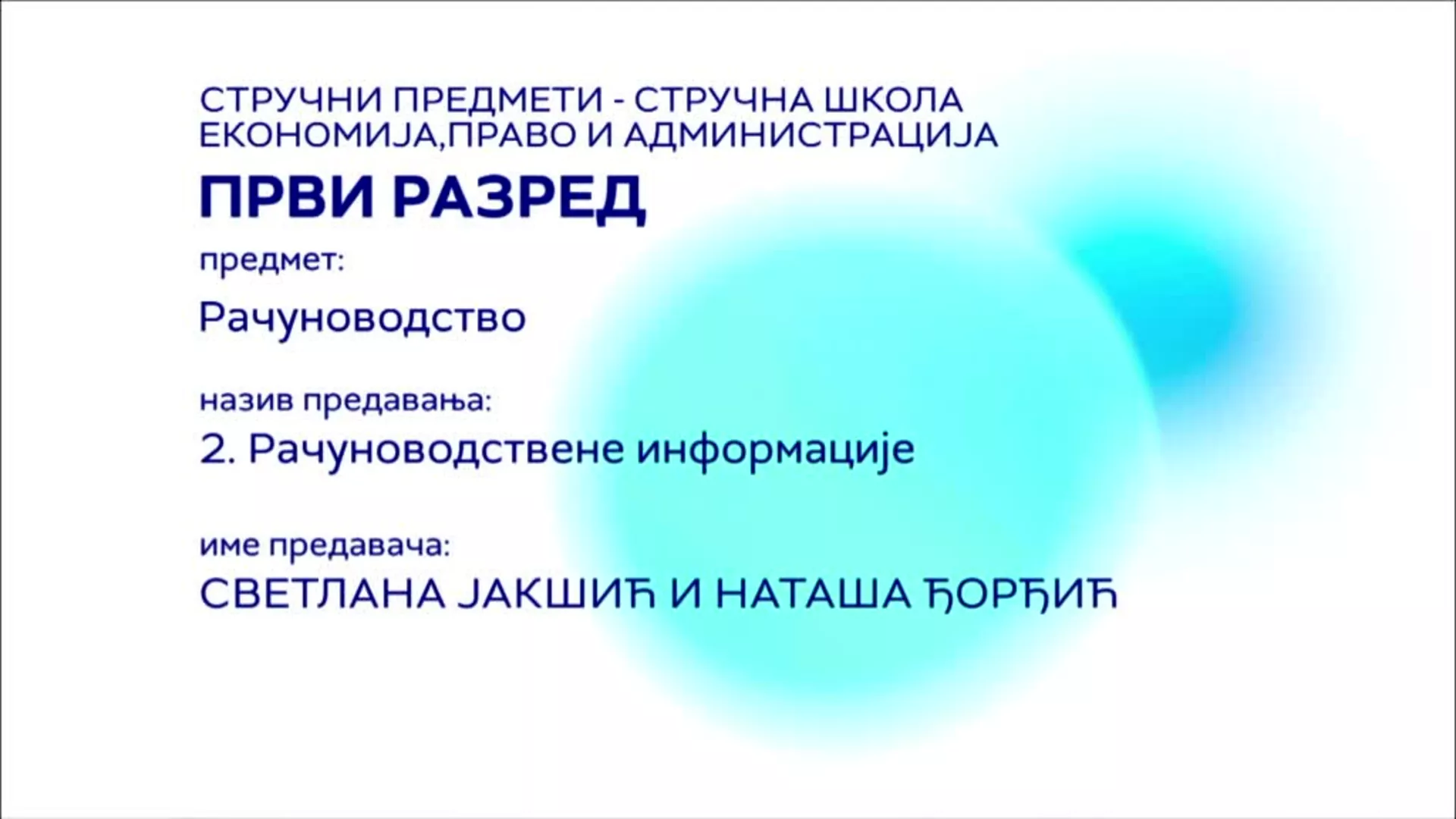 СТРУЧНИ ПРЕДМЕТИ - СТРУЧНА ШКОЛА
ЕКОНОМИЈА,ПРАВО И АДМИНИСТРАЦИЈА

ПРВИ РАЗРЕД

предмет:

Рачуноводство

назив предавања:

2. Рачуноводствене информације

име предавача:

СВЕТЛАНА ЈАКШИЋ И НАТАША ЂОРЂИЋ